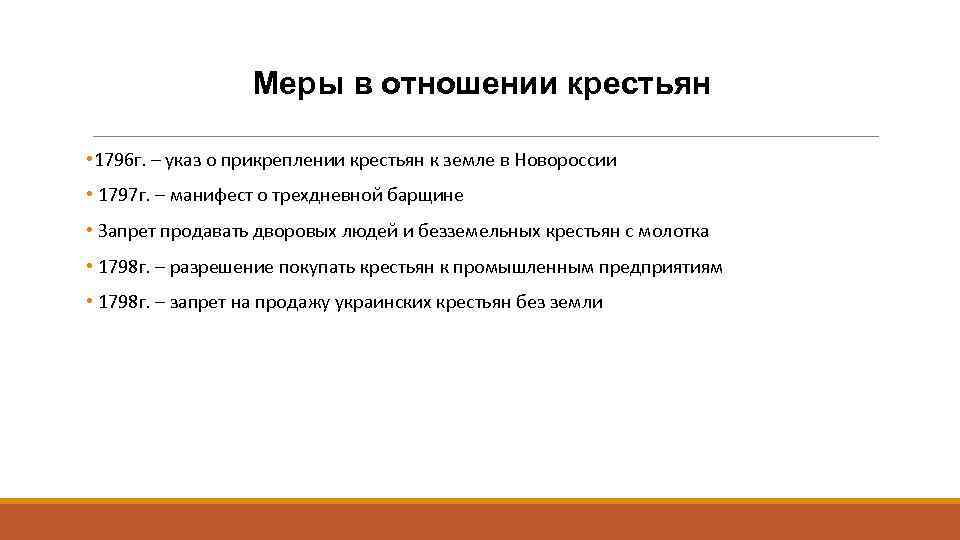 Меры в отношении крестьян

• 1796г. – указ о прикреплении крестьян к земле в Новороссии

• 1797г. – манифест о трехдневной барщине

• Запрет продавать дворовых людей и безземельных крестьян с молотка

• 1798г. – разрешение покупать крестьян к промышленным предприятиям

• 1798г. – запрет на продажу украинских крестьян без земли